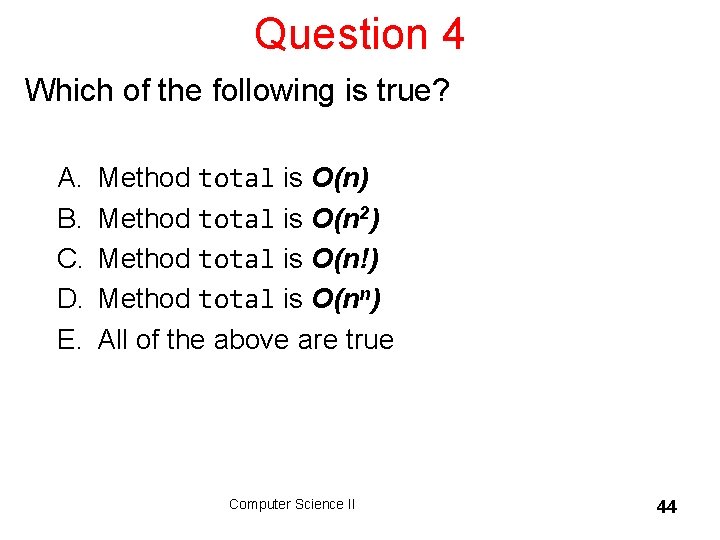 Question 4

Which of the following is true?

A. Method total is $O(n)$
B. Method total is $O(n^2)$
C. Method total is $O(n!)$
D. Method total is $O(n^n)$
E. All of the above are true

Computer Science II

44